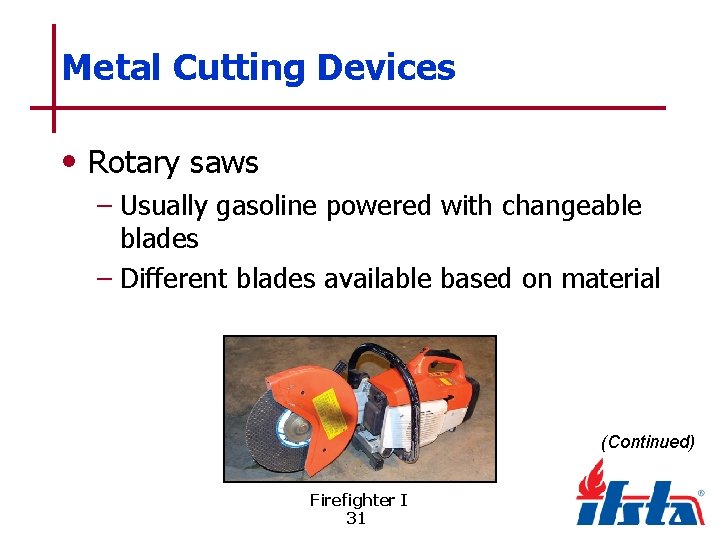 Metal Cutting Devices

• Rotary saws
– Usually gasoline powered with changeable blades
– Different blades available based on material

(Continued)

Firefighter I
31

ifsta®